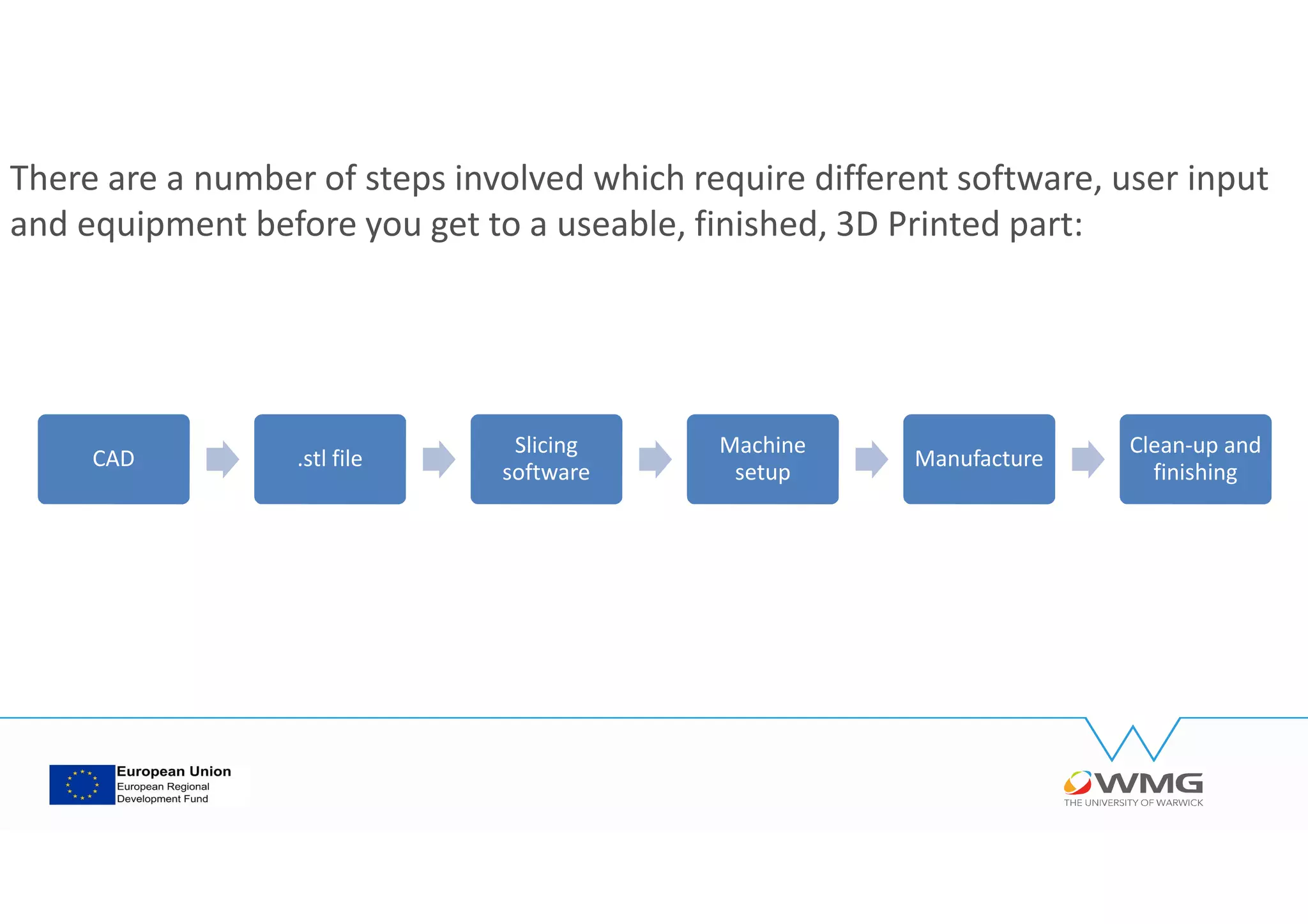 There are a number of steps involved which require different software, user input and equipment before you get to a useable, finished, 3D Printed part:

CAD

.stl file

Slicing software

Machine setup

Manufacture

Clean-up and finishing

European Union
European Regional Development Fund

WMG
THE UNIVERSITY OF WARWICK